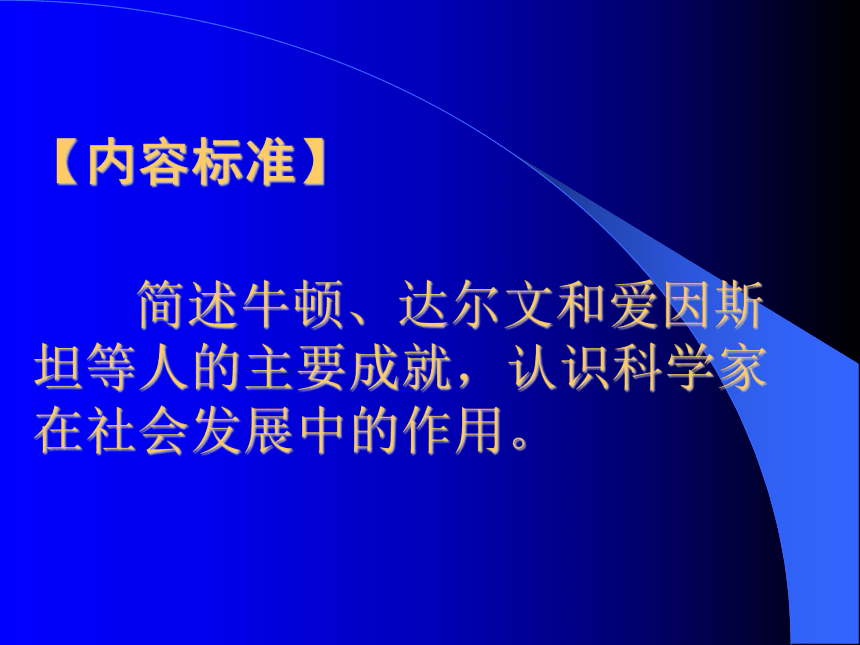 【内容标准】

简述牛顿、达尔文和爱因斯坦等人的主要成就，认识科学家在社会发展中的作用。